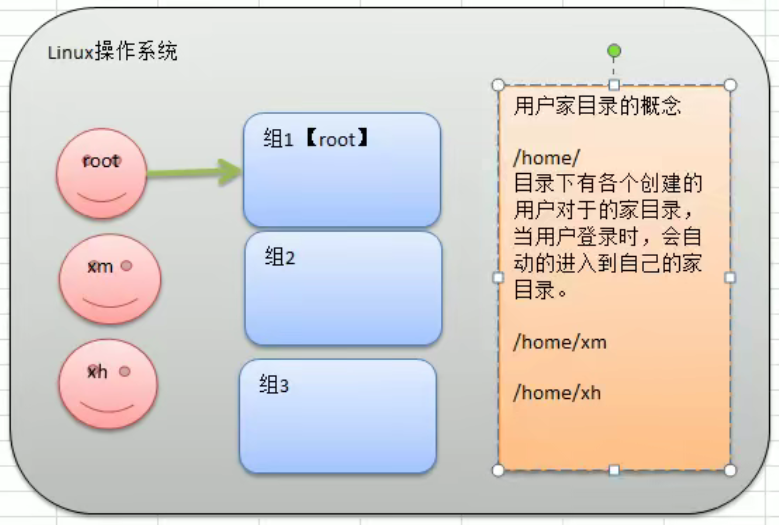 Linux操作系统

root

xm

xh

组1【root】

组2

组3

用户家目录的概念

/home/
目录下有各个创建的用户对于的家目录，当用户登录时，会自动的进入到自己的家目录。

/home/xm

/home/xh